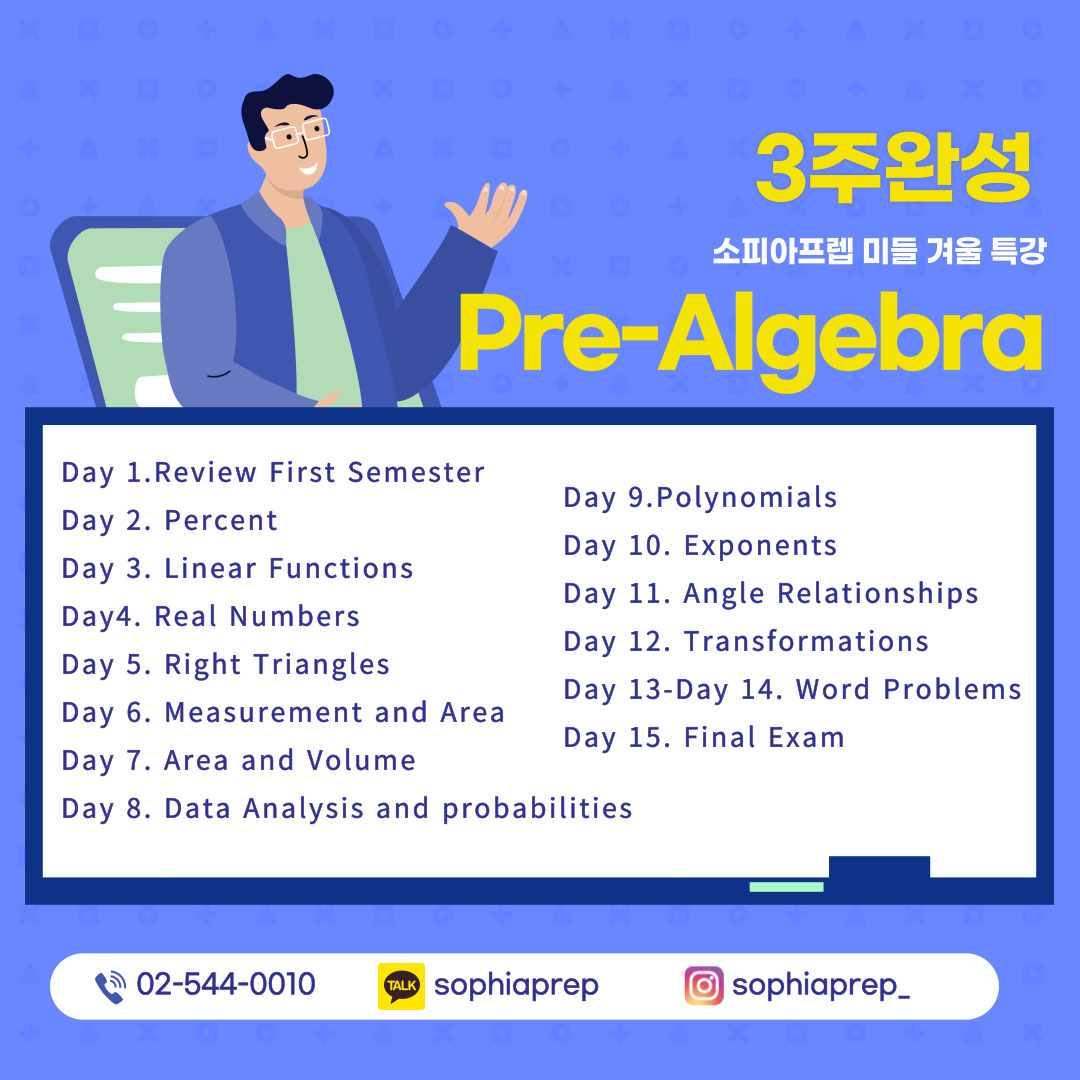 3주완성

소피아프렙 미들 겨울 특강

Pre-Algebra

Day 1.Review First Semester
Day 2. Percent
Day 3. Linear Functions
Day4. Real Numbers
Day 5. Right Triangles
Day 6. Measurement and Area
Day 7. Area and Volume
Day 8. Data Analysis and probabilities

Day 9.Polynomials
Day 10. Exponents
Day 11. Angle Relationships
Day 12. Transformations
Day 13-Day 14. Word Problems
Day 15. Final Exam

02-544-0010 TALK sophiaprep sophiaprep_